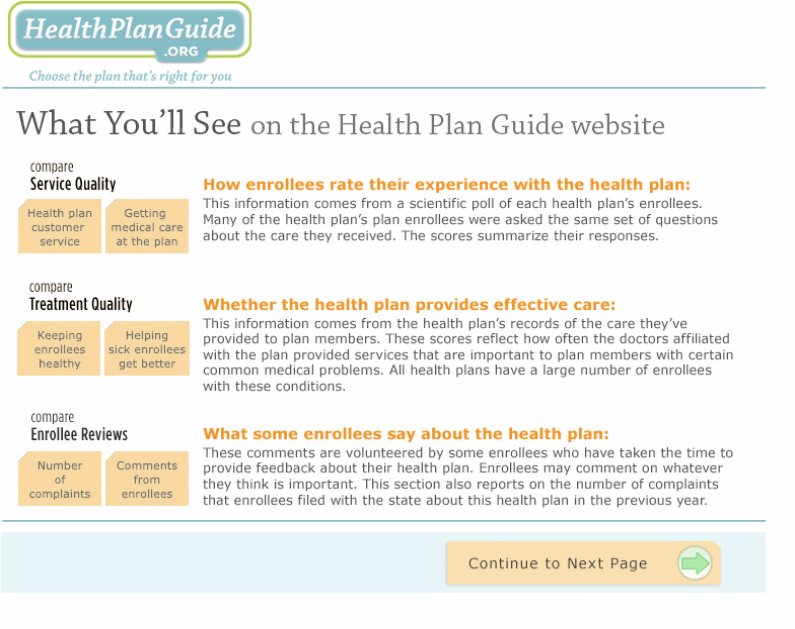 HealthPlanGuide
.ORG
Choose the plan that's right for you

What You'll See on the Health Plan Guide website

compare
Service Quality

Health plan customer service

Getting medical care at the plan

How enrollees rate their experience with the health plan:
This information comes from a scientific poll of each health plan's enrollees. Many of the health plan's plan enrollees were asked the same set of questions about the care they received. The scores summarize their responses.

compare
Treatment Quality

Keeping enrollees healthy

Helping sick enrollees get better

Whether the health plan provides effective care:
This information comes from the health plan's records of the care they've provided to plan members. These scores reflect how often the doctors affiliated with the plan provided services that are important to plan members with certain common medical problems. All health plans have a large number of enrollees with these conditions.

compare
Enrollee Reviews

Number of complaints

Comments from enrollees

What some enrollees say about the health plan:
These comments are volunteered by some enrollees who have taken the time to provide feedback about their health plan. Enrollees may comment on whatever they think is important. This section also reports on the number of complaints that enrollees filed with the state about this health plan in the previous year.

Continue to Next Page